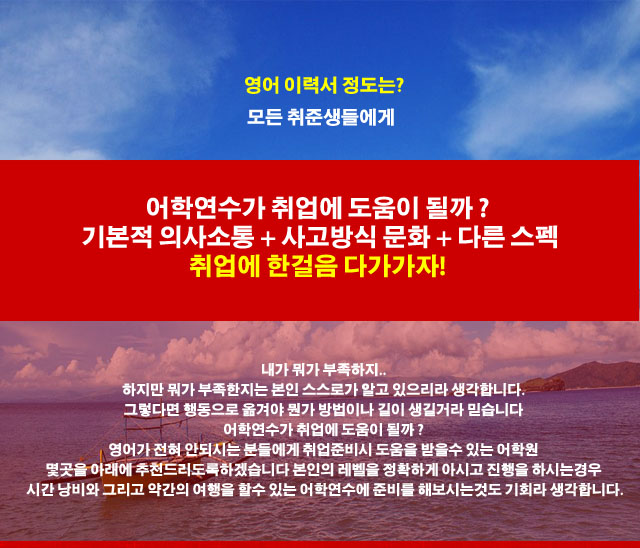 영어 이력서 정도는?
모든 취준생들에게

어학연수가 취업에 도움이 될까 ?
기본적 의사소통 + 사고방식 문화 + 다른 스펙
취업에 한걸음 다가가자!

내가 뭐가 부족하지..
하지만 뭐가 부족한지는 본인 스스로가 알고 있으리라 생각합니다.
그렇다면 행동으로 옮겨야 뭔가 방법이나 길이 생길거라 믿습니다
어학연수가 취업에 도움이 될까 ?
영어가 전혀 안되시는 분들에게 취업준비시 도움을 받을수 있는 어학원
몇곳을 아래에 추천드리도록하겠습니다 본인의 레벨을 정확하게 아시고 진행을 하시는경우
시간 낭비와 그리고 약간의 여행을 할수 있는 어학연수에 준비를 해보시는것도 기회라 생각합니다.